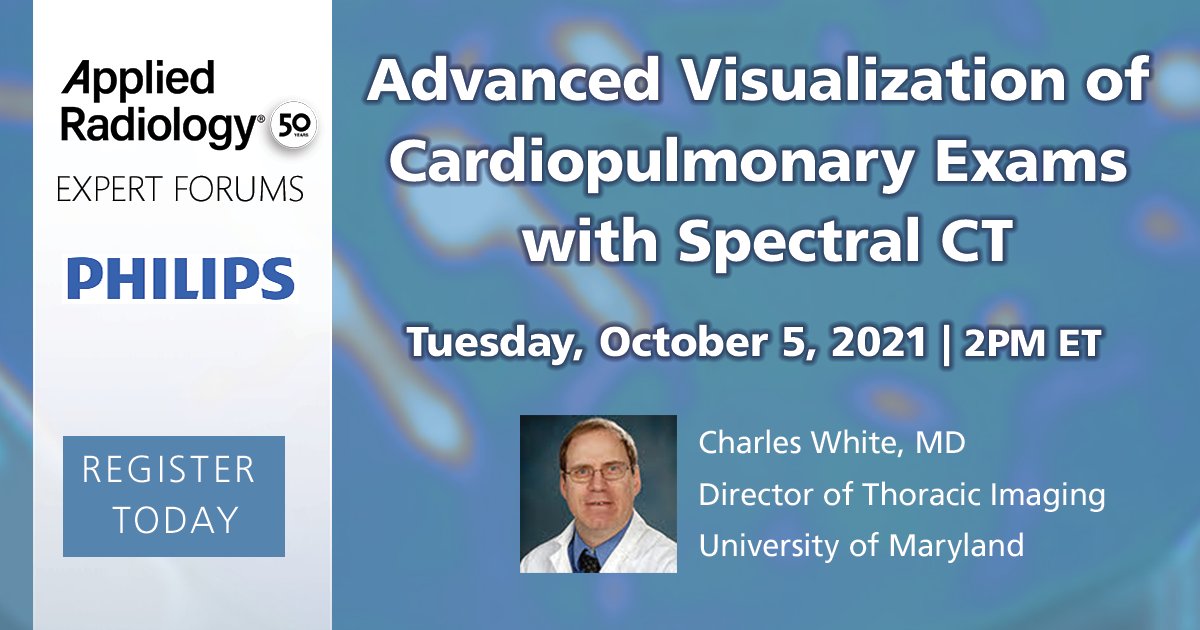 Applied Radiology® 50 YEARS

EXPERT FORUMS

PHILIPS

REGISTER TODAY

Advanced Visualization of Cardiopulmonary Exams with Spectral CT

Tuesday, October 5, 2021 | 2PM ET

Charles White, MD
Director of Thoracic Imaging
University of Maryland